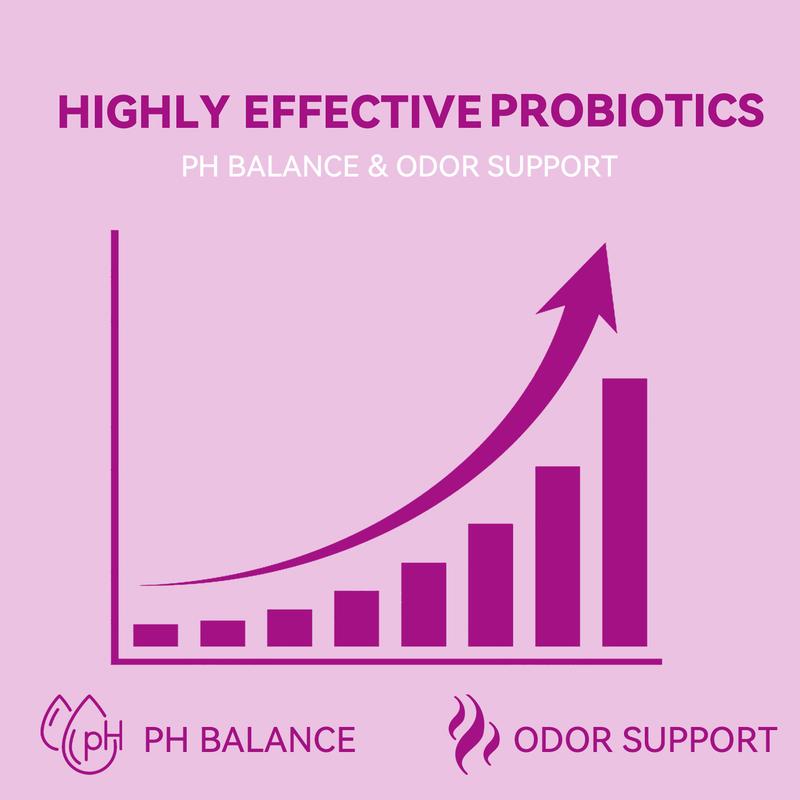 HIGHLY EFFECTIVE PROBIOTICS

PH BALANCE & ODOR SUPPORT

pH

PH BALANCE

ODOR SUPPORT